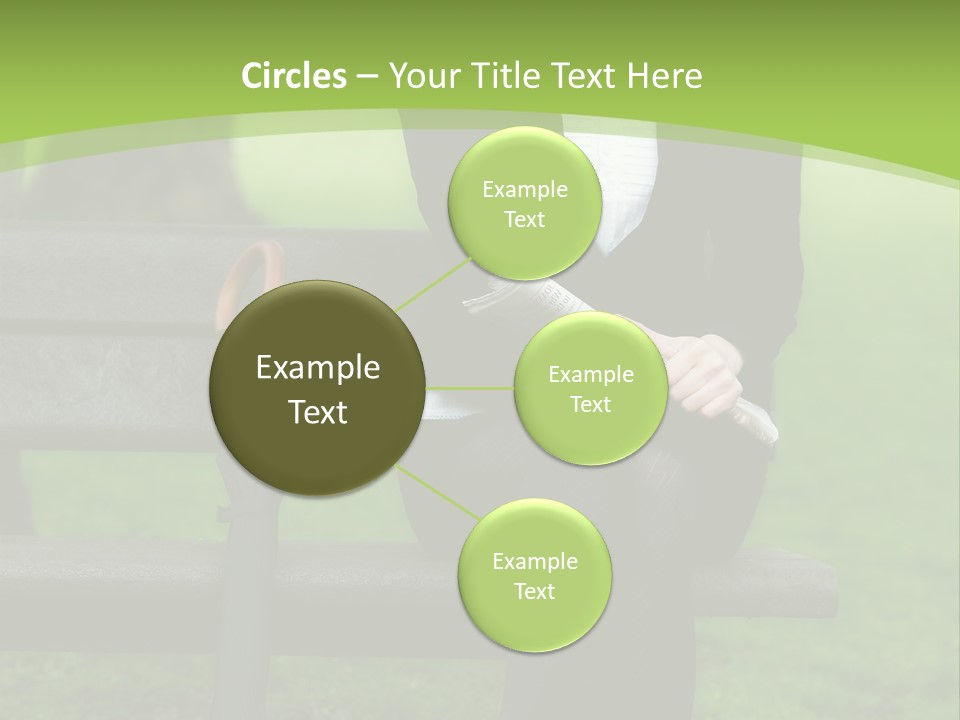 Circles – Your Title Text Here

Example Text

Example Text

Example Text

Example Text